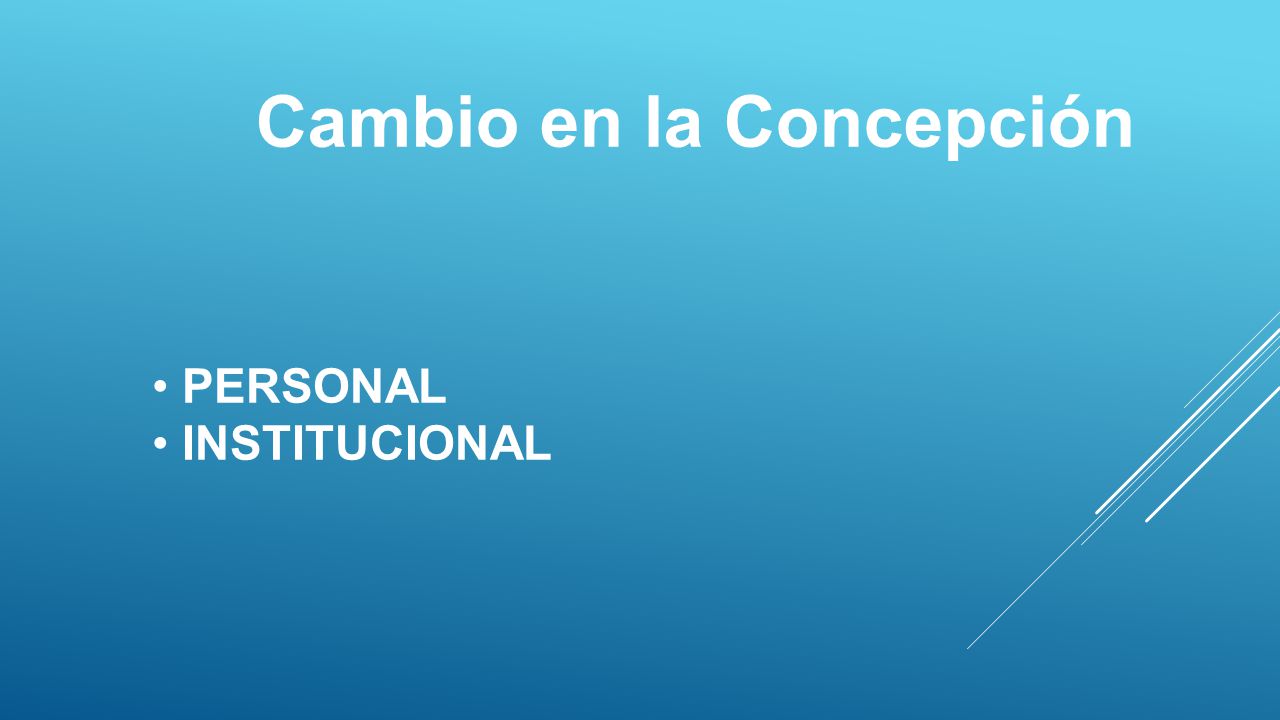 Cambio en la Concepción

• PERSONAL
• INSTITUCIONAL